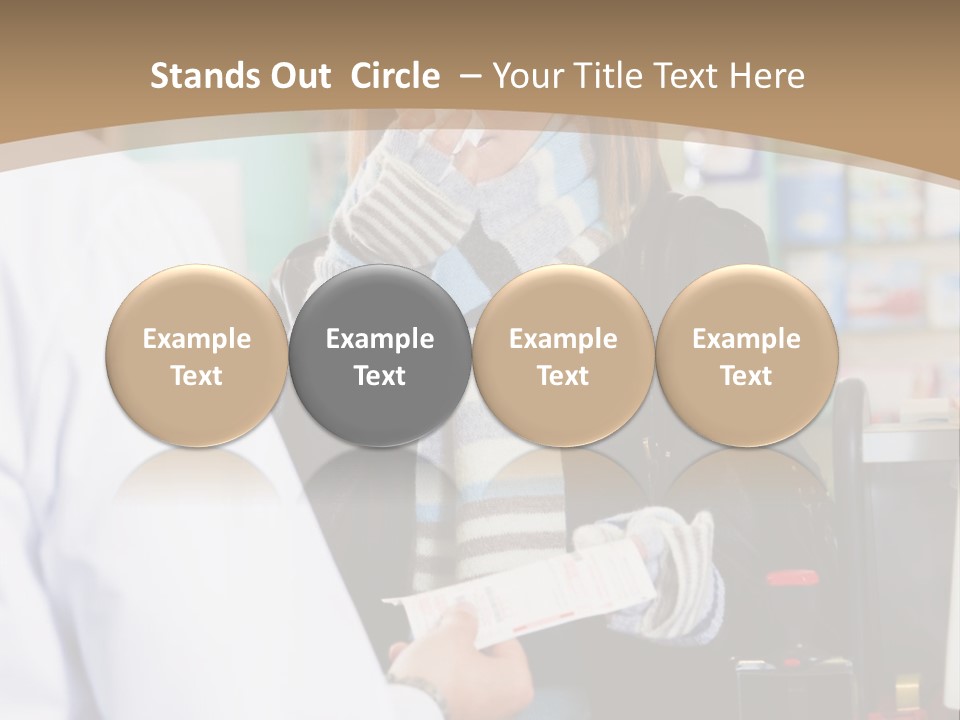 Stands Out Circle – Your Title Text Here

Example Text

Example Text

Example Text

Example Text